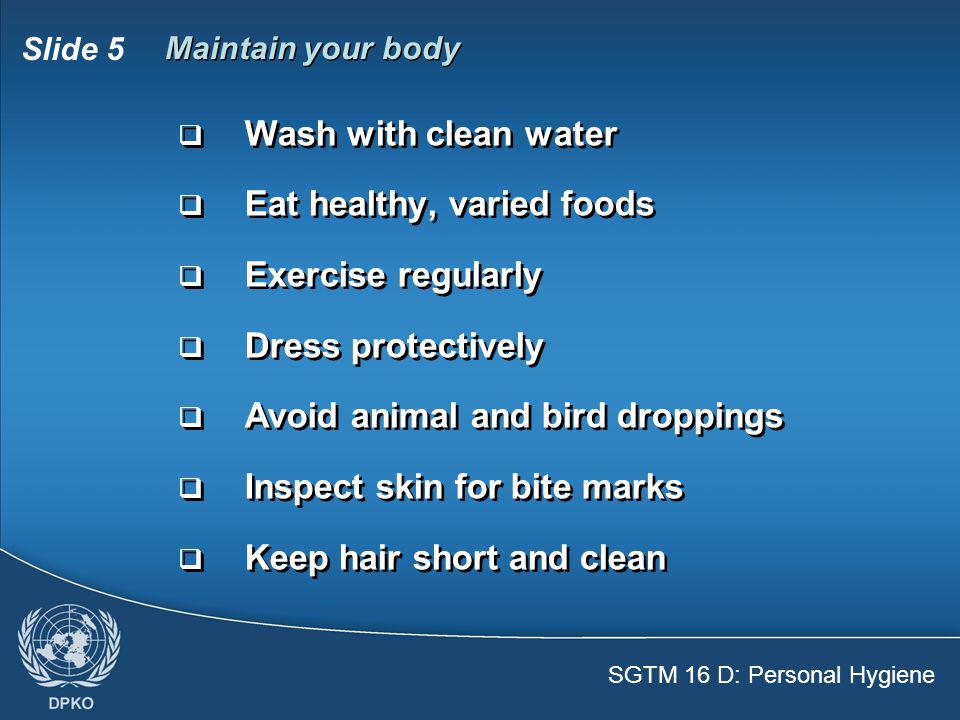 Slide 5 Maintain your body

❑ Wash with clean water

❑ Eat healthy, varied foods

❑ Exercise regularly

❑ Dress protectively

❑ Avoid animal and bird droppings

❑ Inspect skin for bite marks

❑ Keep hair short and clean

DPKO

SGTM 16 D: Personal Hygiene